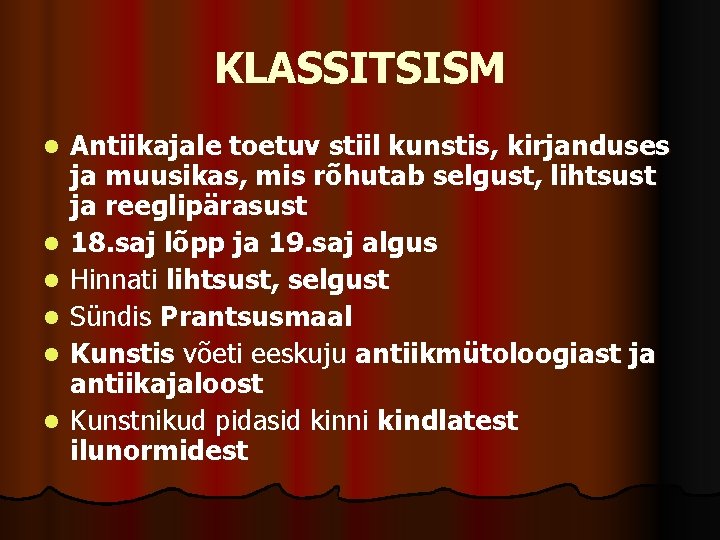 KLASSITSISM

• Antiikajale toetuv stiil kunstis, kirjanduses ja muusikas, mis rõhutab selgust, lihtsust ja reeglipärasust
• 18.saj lõpp ja 19.saj algus
• Hinnati lihtsust, selgust
• Sündis Prantsusmaal
• Kunstis võeti eeskuju antiikmütoloogiast ja antiikajaloost
• Kunstnikud pidasid kinni kindlatest ilunormidest